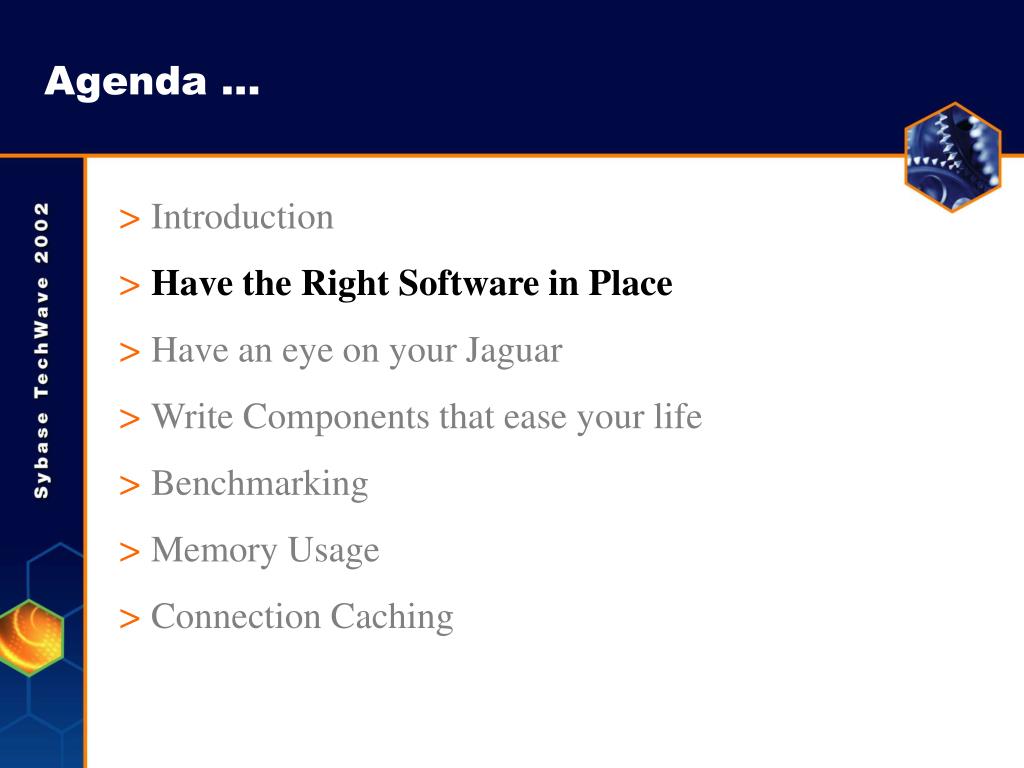 Agenda …

Sybase TechWave 2002

> Introduction

> Have the Right Software in Place

> Have an eye on your Jaguar

> Write Components that ease your life

> Benchmarking

> Memory Usage

> Connection Caching